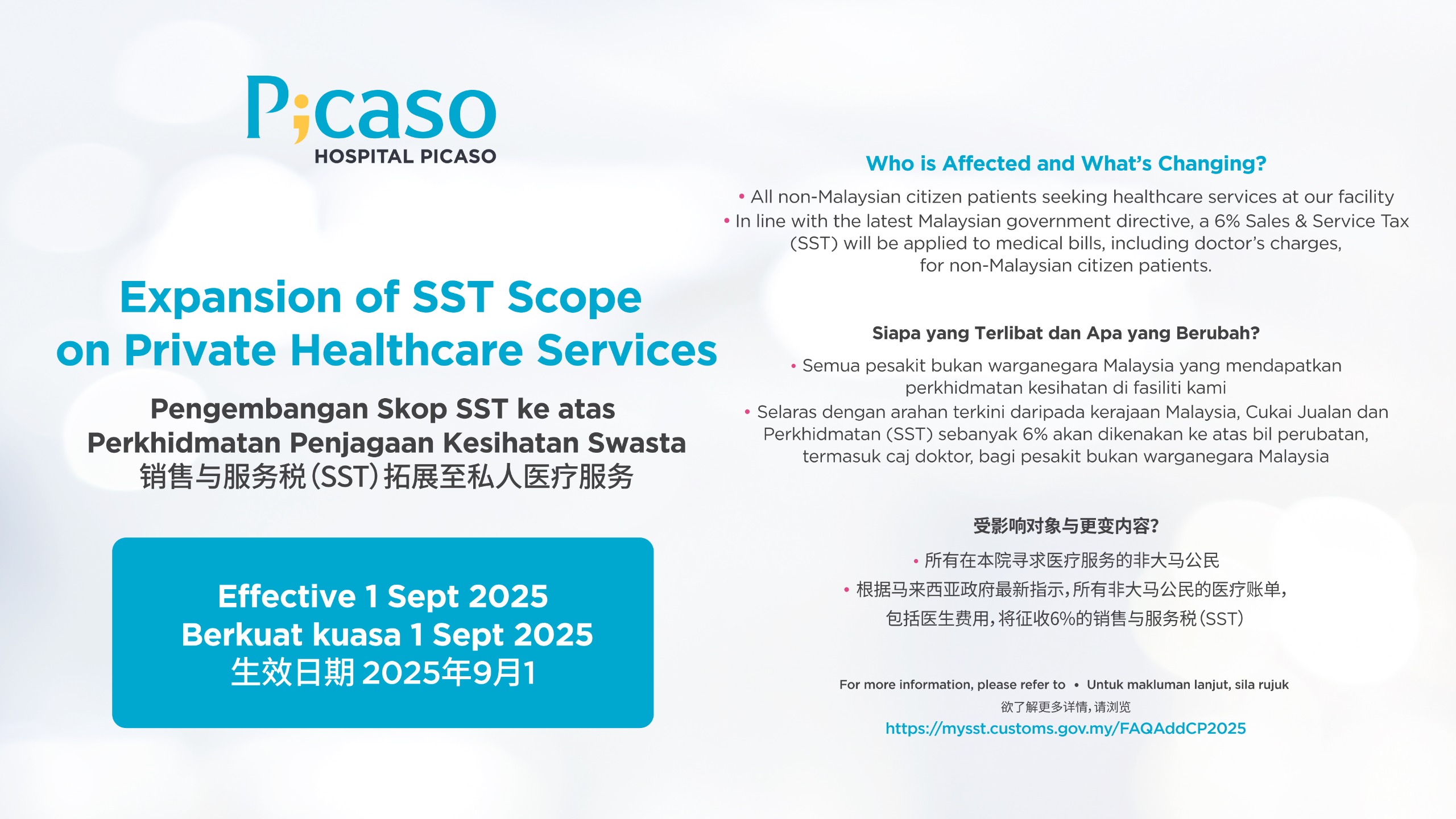 P;caso
HOSPITAL PICASO

Expansion of SST Scope on Private Healthcare Services

Pengembangan Skop SST ke atas Perkhidmatan Penjagaan Kesihatan Swasta
销售与服务税(SST)拓展至私人医疗服务

Effective 1 Sept 2025
Berkuat kuasa 1 Sept 2025
生效日期 2025年9月1

Who is Affected and What's Changing?

• All non-Malaysian citizen patients seeking healthcare services at our facility
• In line with the latest Malaysian government directive, a 6% Sales & Service Tax (SST) will be applied to medical bills, including doctor's charges, for non-Malaysian citizen patients.

Siapa yang Terlibat dan Apa yang Berubah?

• Semua pesakit bukan warganegara Malaysia yang mendapatkan perkhidmatan kesihatan di fasiliti kami
• Selaras dengan arahan terkini daripada kerajaan Malaysia, Cukai Jualan dan Perkhidmatan (SST) sebanyak 6% akan dikenakan ke atas bil perubatan, termasuk caj doktor, bagi pesakit bukan warganegara Malaysia

受影响对象与更变内容?

• 所有在本院寻求医疗服务的非大马公民
• 根据马来西亚政府最新指示,所有非大马公民的医疗账单,包括医生费用,将征收6%的销售与服务税(SST)

For more information, please refer to • Untuk makluman lanjut, sila rujuk
欲了解更多详情,请浏览
https://mysst.customs.gov.my/FAQAddCP2025